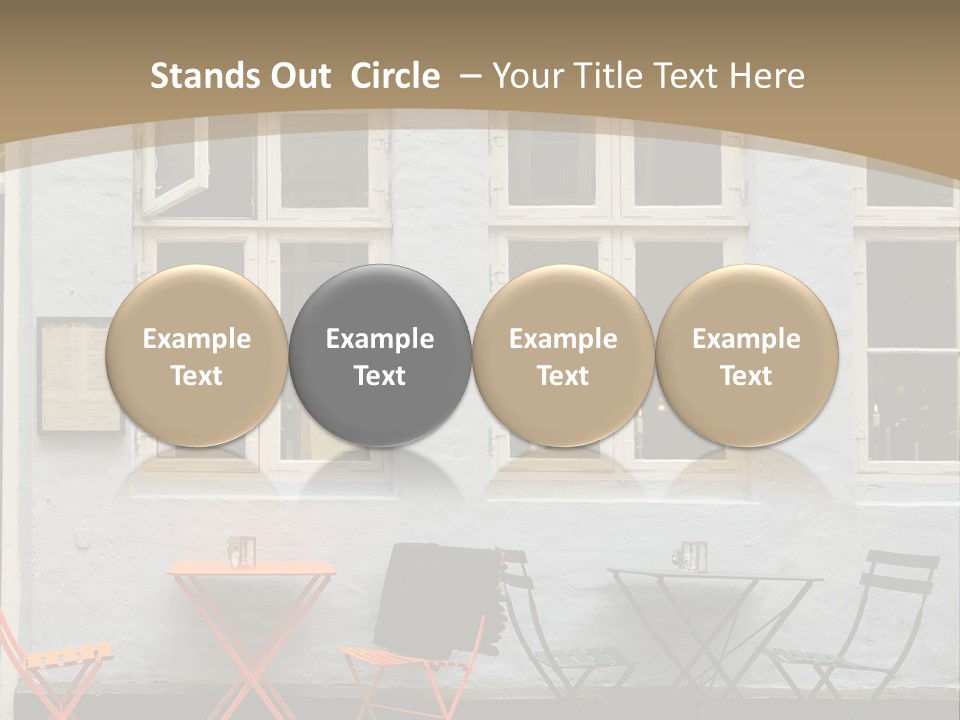 Stands Out Circle – Your Title Text Here

Example Text

Example Text

Example Text

Example Text